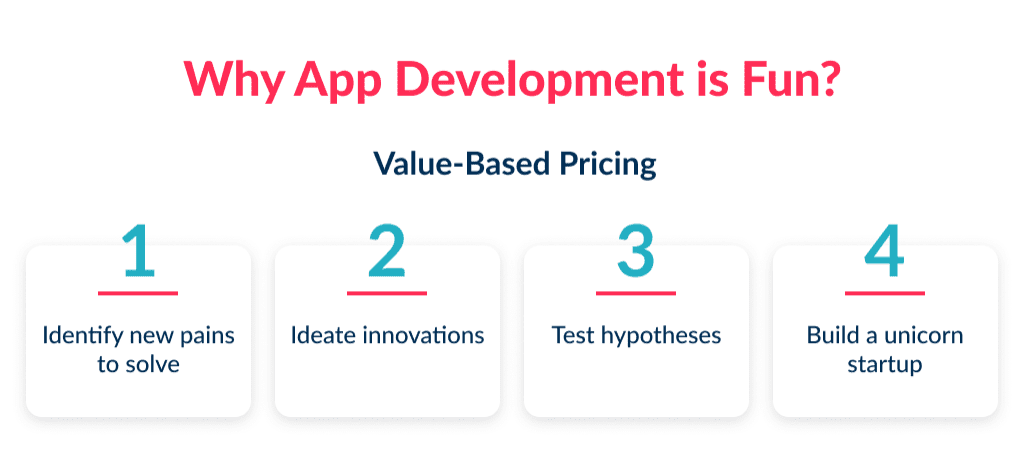 Why App Development is Fun?

Value-Based Pricing

1

Identify new pains to solve

2

Ideate innovations

3

Test hypotheses

4

Build a unicorn startup